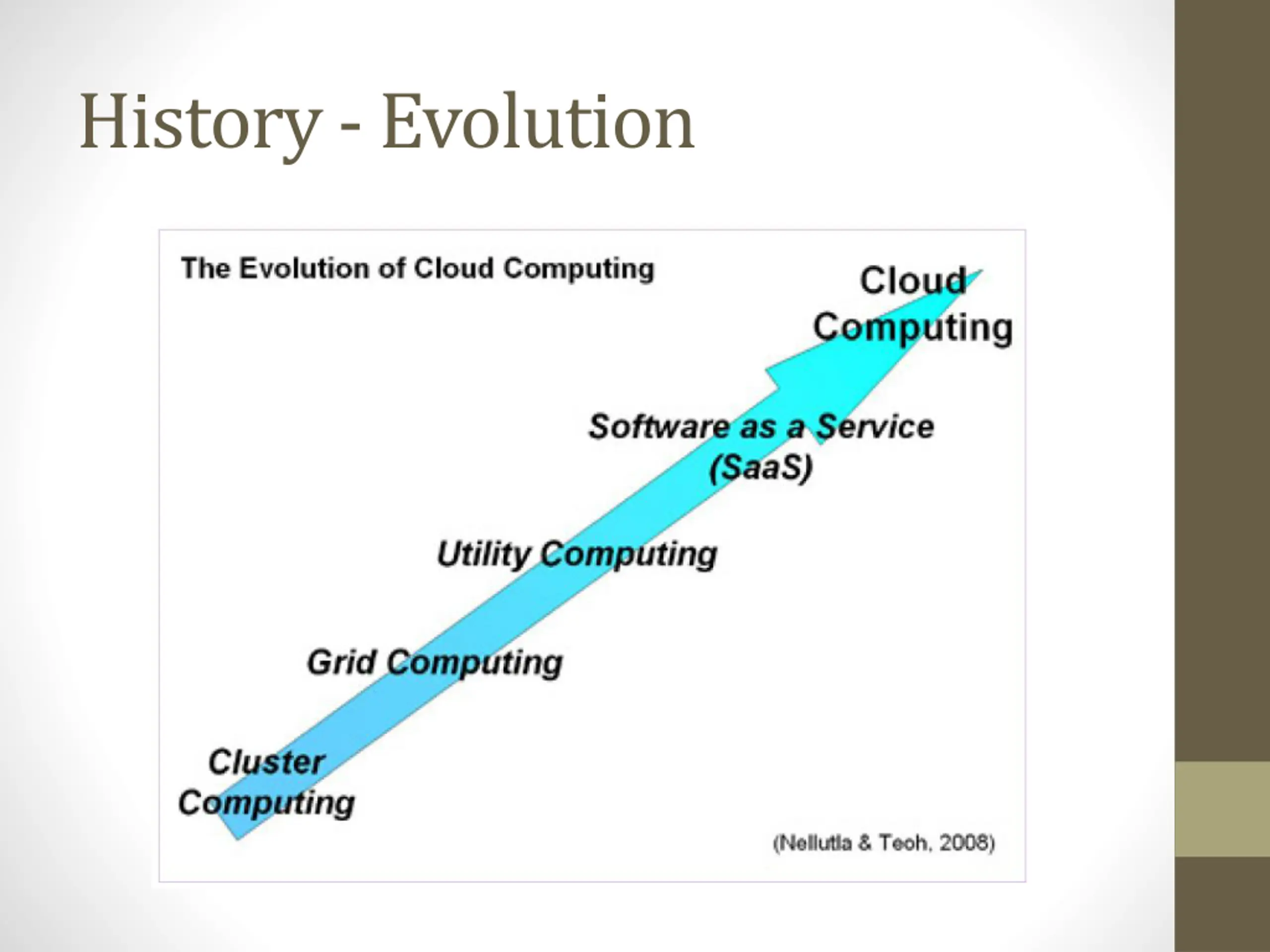 History - Evolution

The Evolution of Cloud Computing

Cloud Computing

Software as a Service (SaaS)

Utility Computing

Grid Computing

Cluster Computing

(Nellutla & Teoh, 2008)